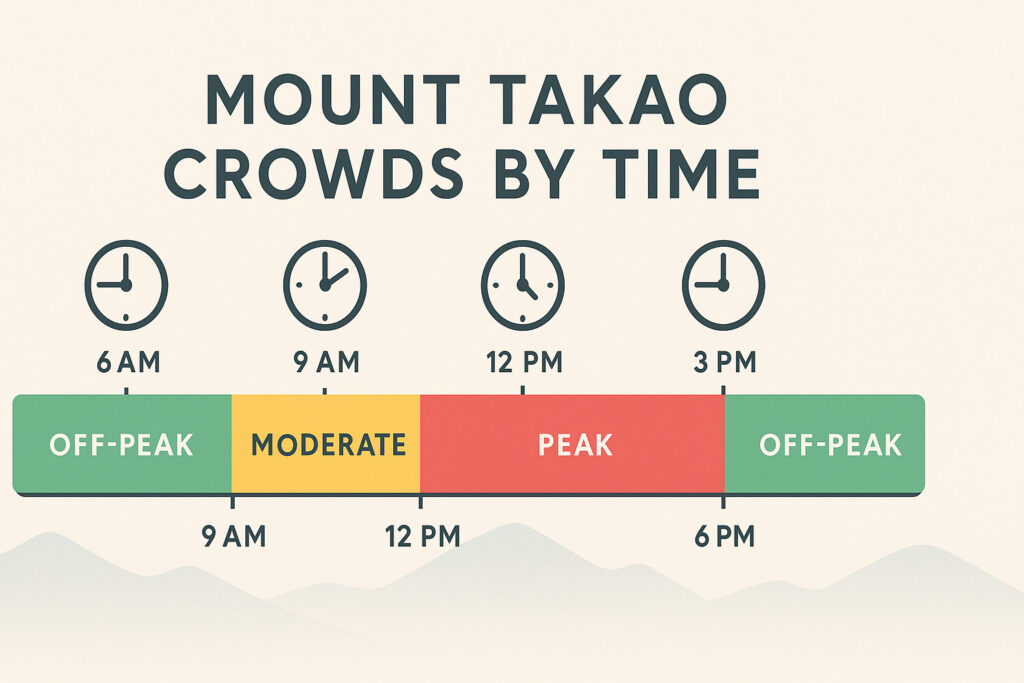 MOUNT TAKAO
CROWDS BY TIME

6 AM
9 AM
12 PM
3 PM

OFF-PEAK
MODERATE
PEAK
OFF-PEAK

9 AM
12 PM
6 PM